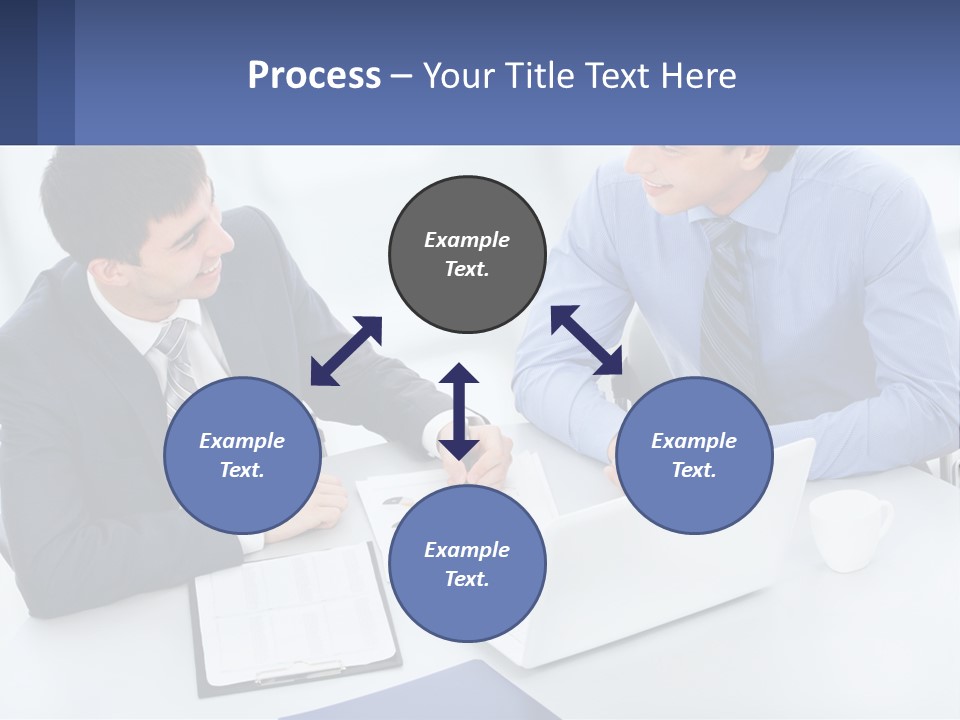 Process – Your Title Text Here

Example Text.

Example Text.

Example Text.

Example Text.